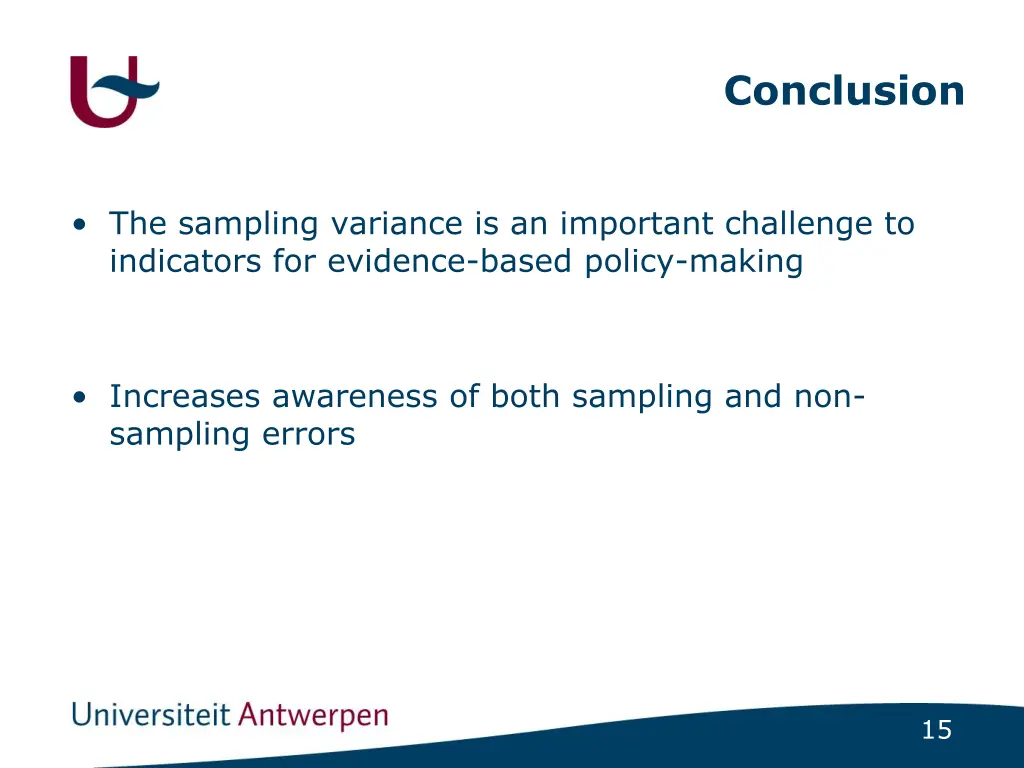 Conclusion

• The sampling variance is an important challenge to indicators for evidence-based policy-making

• Increases awareness of both sampling and non-sampling errors

Universiteit Antwerpen

15